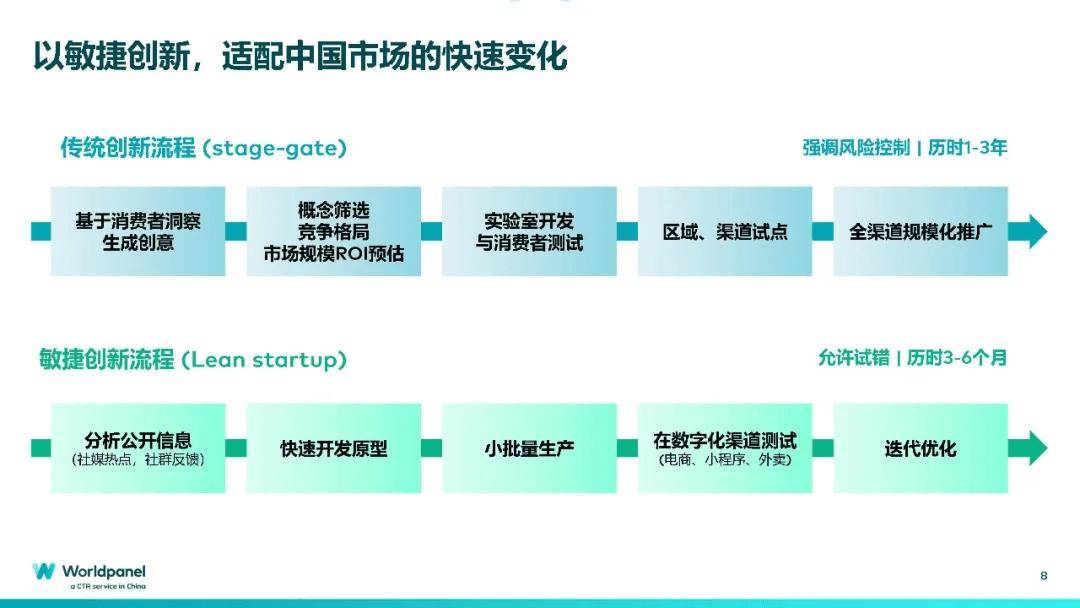 以敏捷创新，适配中国市场的快速变化

传统创新流程 (stage-gate)

强调风险控制 | 历时1-3年

基于消费者洞察生成创意

概念筛选
竞争格局
市场规模ROI预估

实验室开发与消费者测试

区域、渠道试点

全渠道规模化推广

敏捷创新流程 (Lean startup)

允许试错 | 历时3-6个月

分析公开信息
(社媒热点，社群反馈)

快速开发原型

小批量生产

在数字化渠道测试
(电商、小程序、外卖)

迭代优化

Worldpanel
a CTR service in China

8